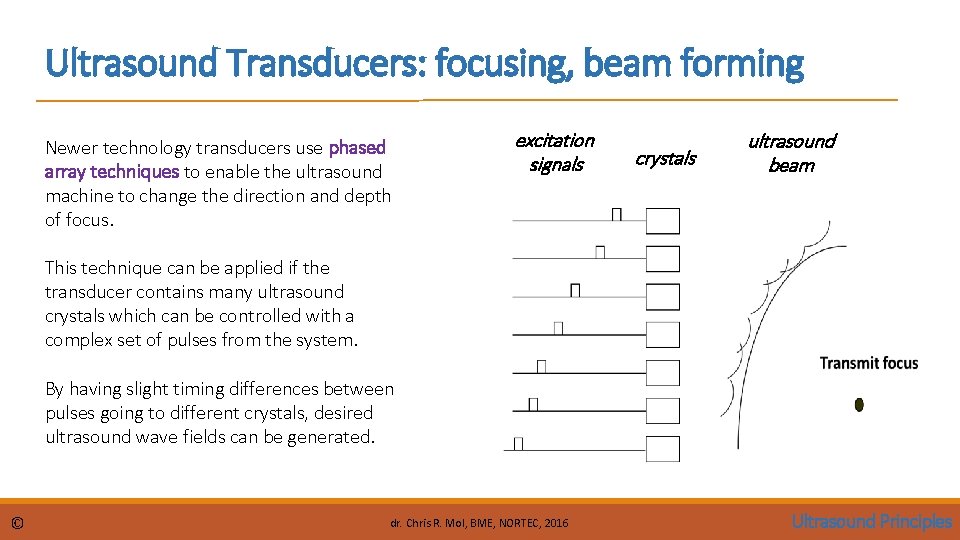 Ultrasound Transducers: focusing, beam forming

Newer technology transducers use phased array techniques to enable the ultrasound machine to change the direction and depth of focus.

This technique can be applied if the transducer contains many ultrasound crystals which can be controlled with a complex set of pulses from the system.

By having slight timing differences between pulses going to different crystals, desired ultrasound wave fields can be generated.

excitation signals

crystals

ultrasound beam

Transmit focus

©

dr. Chris R. Mol, BME, NORTEC, 2016

Ultrasound Principles